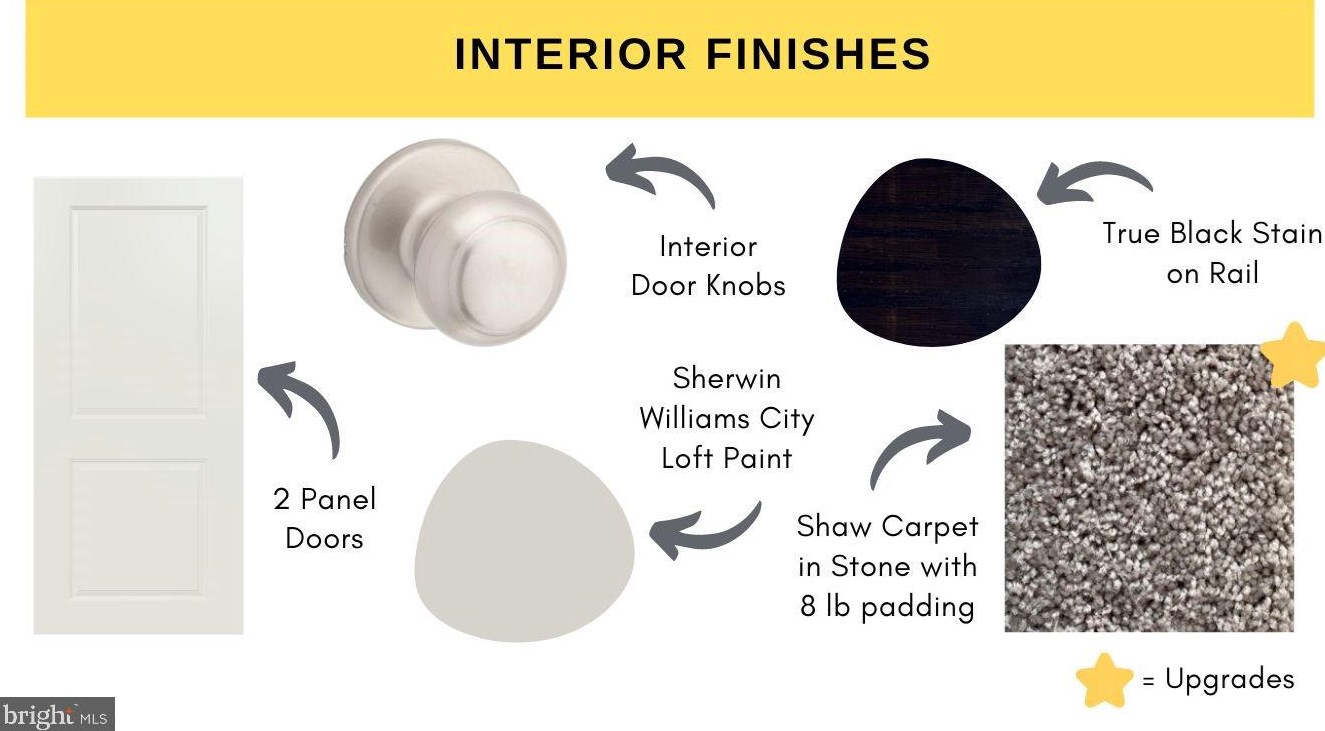 INTERIOR FINISHES

Interior Door Knobs

True Black Stain on Rail

Sherwin Williams City Loft Paint

2 Panel Doors

Shaw Carpet in Stone with 8 lb padding

= Upgrades

bright MLS